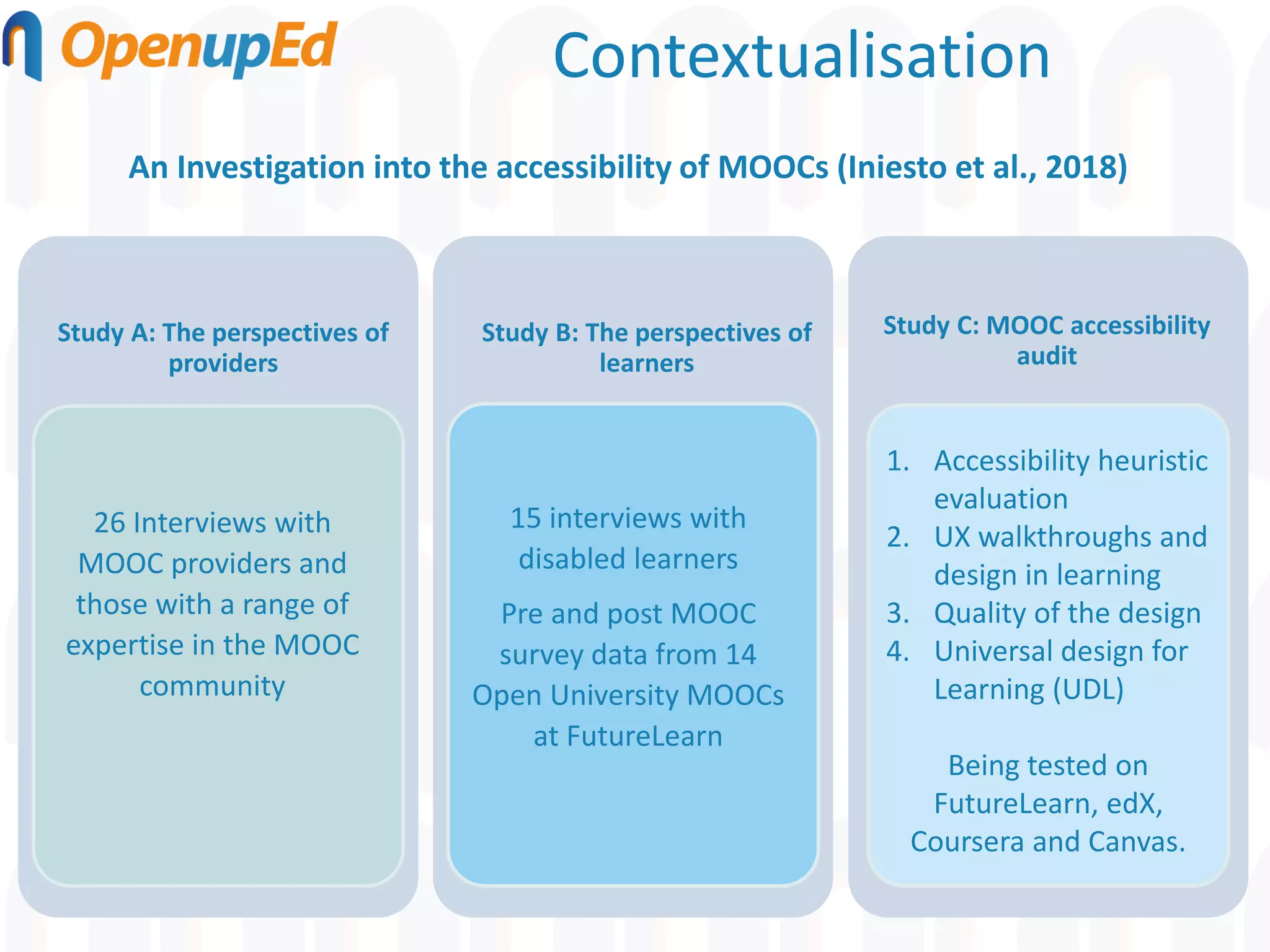 OpenupEd

Contextualisation

An Investigation into the accessibility of MOOCs (Iniesto et al., 2018)

Study A: The perspectives of providers

26 Interviews with MOOC providers and those with a range of expertise in the MOOC community

Study B: The perspectives of learners

15 interviews with disabled learners

Pre and post MOOC survey data from 14 Open University MOOCs at FutureLearn

Study C: MOOC accessibility audit

1. Accessibility heuristic evaluation
2. UX walkthroughs and design in learning
3. Quality of the design
4. Universal design for Learning (UDL)

Being tested on FutureLearn, edX, Coursera and Canvas.